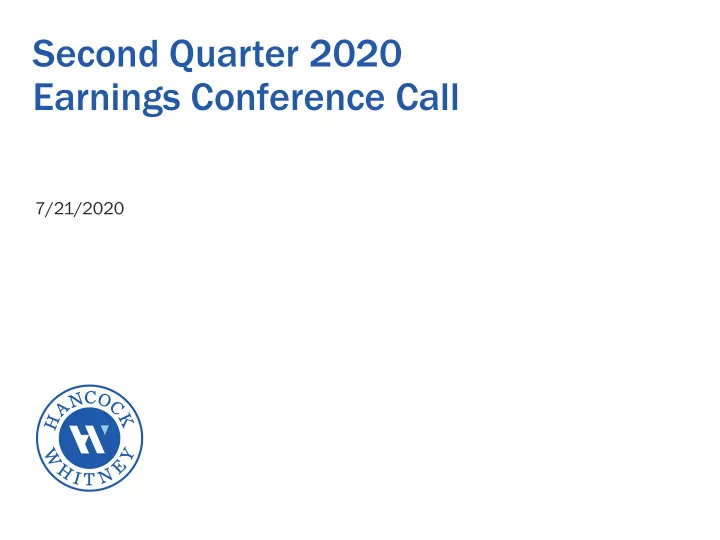 Second Quarter 2020
Earnings Conference Call

7/21/2020

HANCOCK
WHITNEY